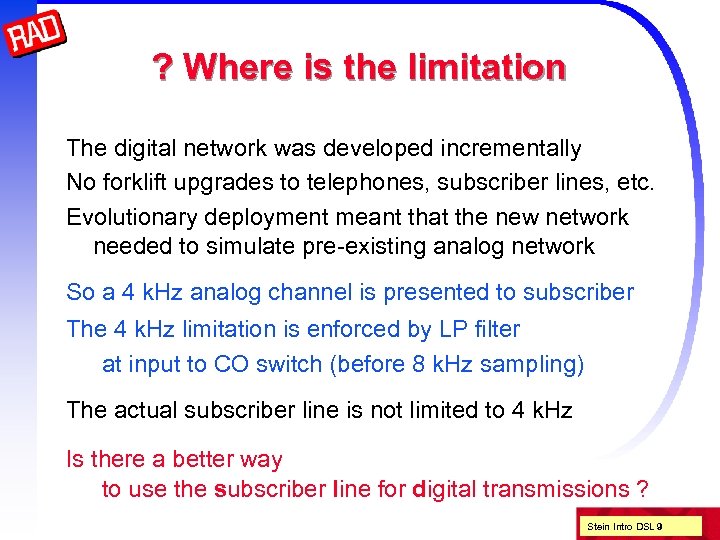 RAD

? Where is the limitation

The digital network was developed incrementally

No forklift upgrades to telephones, subscriber lines, etc.

Evolutionary deployment meant that the new network needed to simulate pre-existing analog network

So a 4 kHz analog channel is presented to subscriber

The 4 kHz limitation is enforced by LP filter at input to CO switch (before 8 kHz sampling)

The actual subscriber line is not limited to 4 kHz

Is there a better way to use the subscriber line for digital transmissions ?

Stein Intro DSL 9